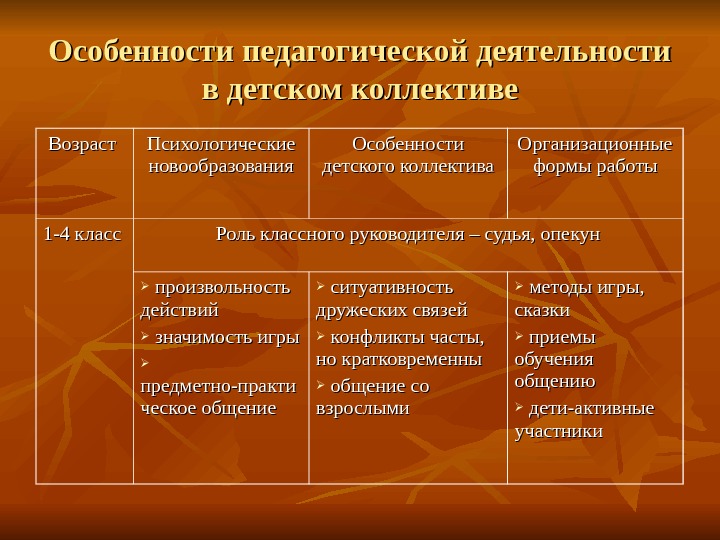 Особенности педагогической деятельности в детском коллективе

| Возраст | Психологические новообразования | Особенности детского коллектива | Организационные формы работы |
|---|---|---|---|
| 1-4 класс | Роль классного руководителя – судья, опекун | | |
| | ➢ произвольность действий ➢ значимость игры ➢ предметно-практи ческое общение | ➢ ситуативность дружеских связей ➢ конфликты часты, но кратковременны ➢ общение со взрослыми | ➢ методы игры, сказки ➢ приемы обучения общению ➢ дети-активные участники |